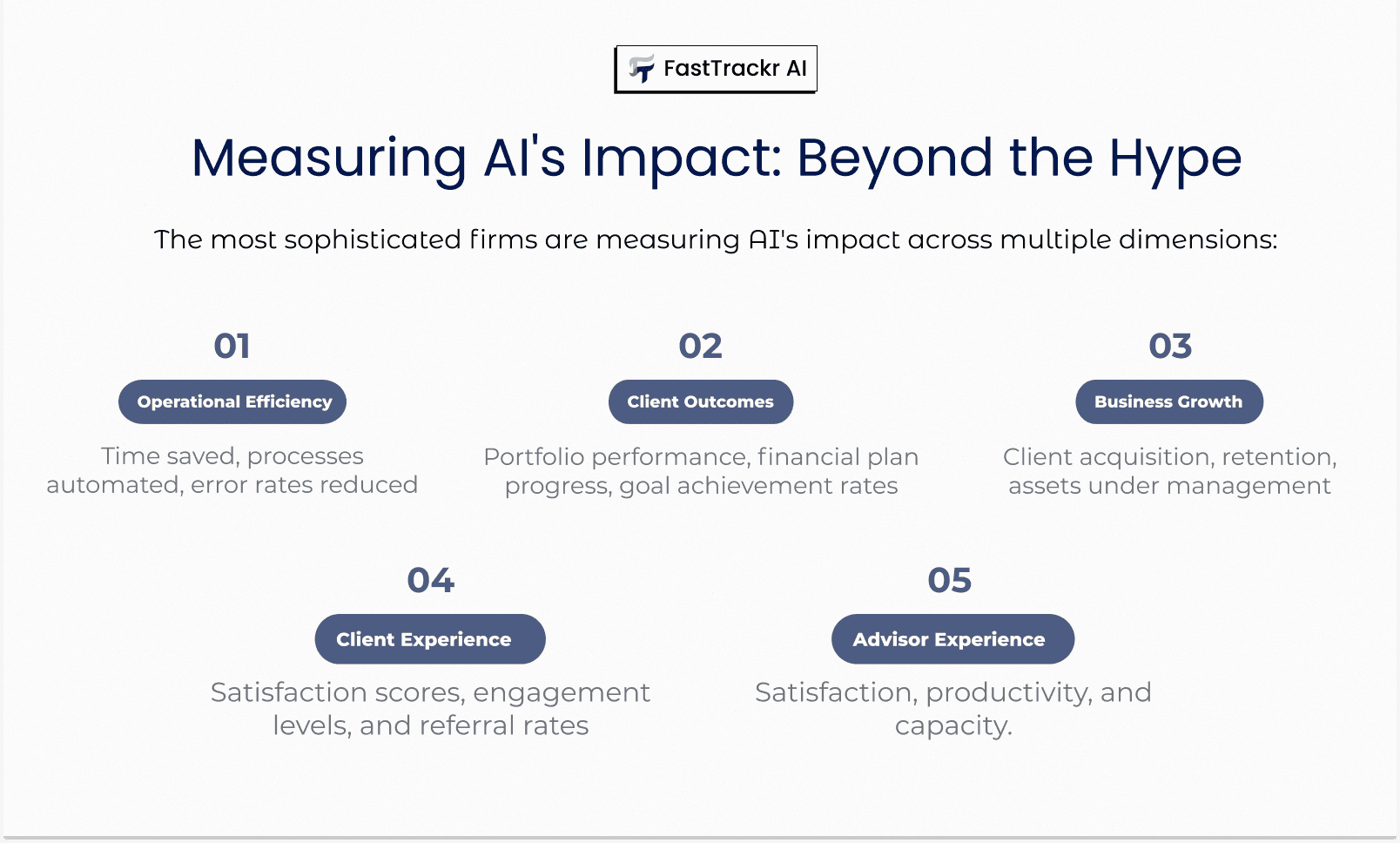 FastTrackr AI

Measuring AI's Impact: Beyond the Hype

The most sophisticated firms are measuring AI's impact across multiple dimensions:

01

Operational Efficiency

Time saved, processes automated, error rates reduced

02

Client Outcomes

Portfolio performance, financial plan progress, goal achievement rates

03

Business Growth

Client acquisition, retention, assets under management

04

Client Experience

Satisfaction scores, engagement levels, and referral rates

05

Advisor Experience

Satisfaction, productivity, and capacity.